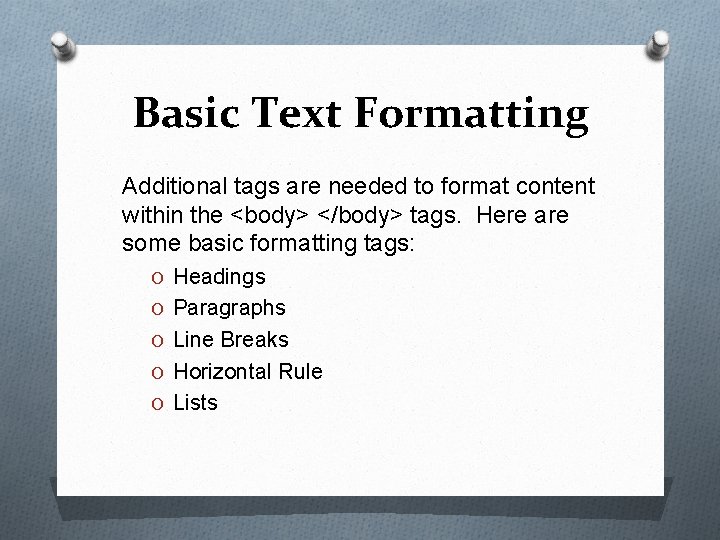 Basic Text Formatting

Additional tags are needed to format content within the <body> </body> tags. Here are some basic formatting tags:

O Headings
O Paragraphs
O Line Breaks
O Horizontal Rule
O Lists